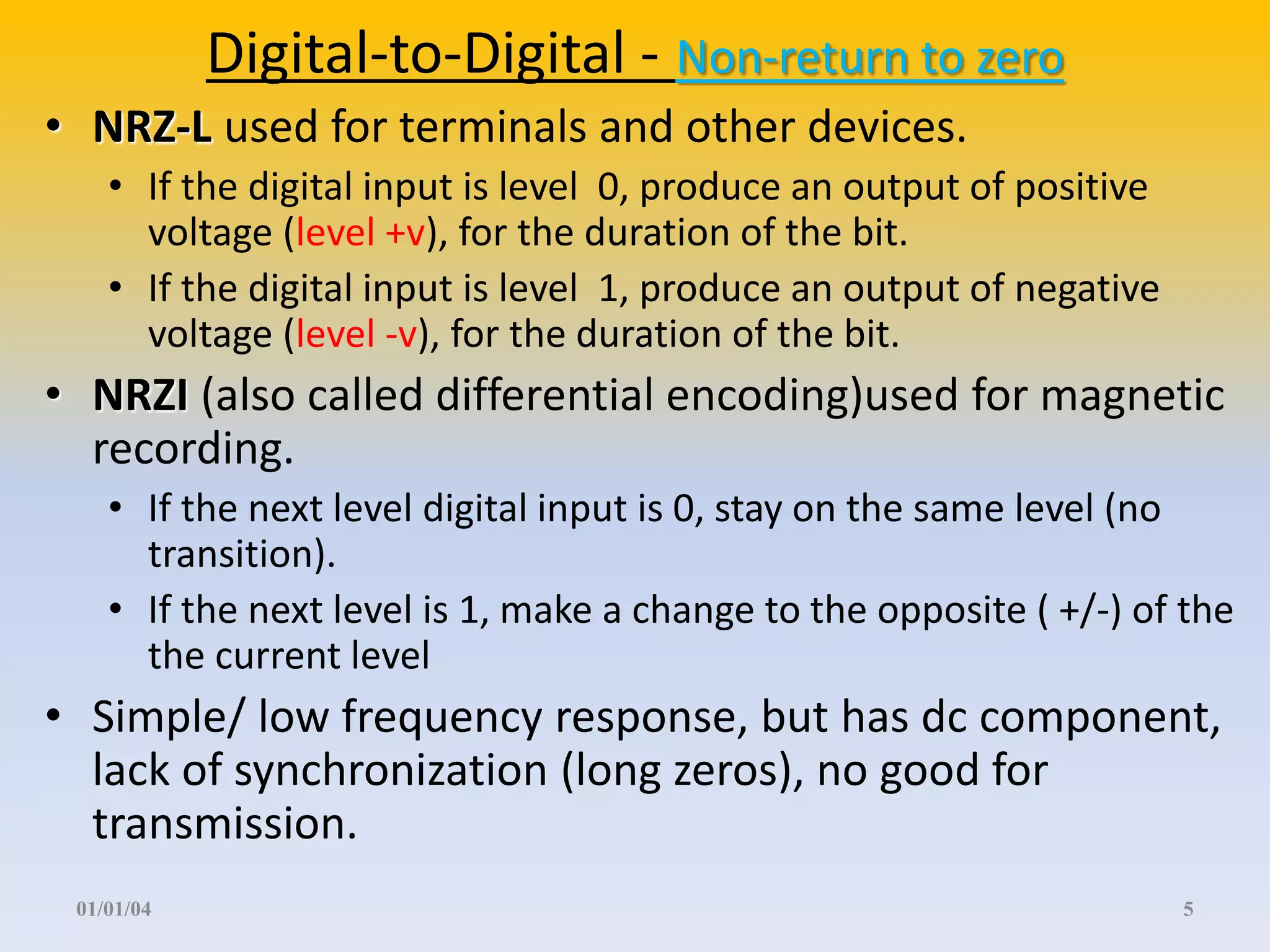 Digital-to-Digital - Non-return to zero

• NRZ-L used for terminals and other devices.
  • If the digital input is level 0, produce an output of positive voltage (level +v), for the duration of the bit.
  • If the digital input is level 1, produce an output of negative voltage (level -v), for the duration of the bit.
• NRZI (also called differential encoding)used for magnetic recording.
  • If the next level digital input is 0, stay on the same level (no transition).
  • If the next level is 1, make a change to the opposite ( +/-) of the the current level
• Simple/ low frequency response, but has dc component, lack of synchronization (long zeros), no good for transmission.

01/01/04

5